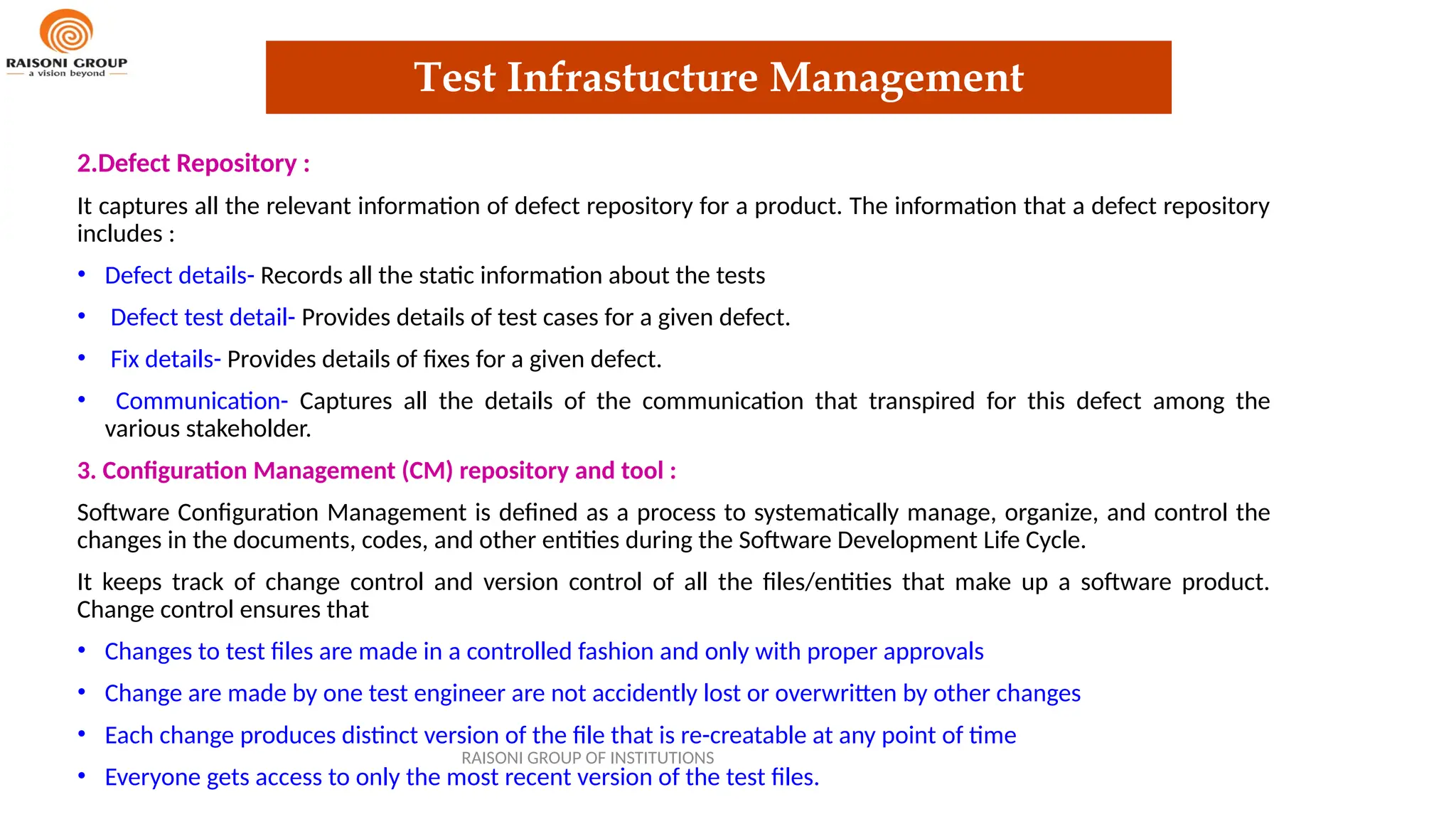 RAISONI GROUP
a vision beyond

Test Infrastucture Management

2.Defect Repository :

It captures all the relevant information of defect repository for a product. The information that a defect repository includes :

• Defect details- Records all the static information about the tests

• Defect test detail- Provides details of test cases for a given defect.

• Fix details- Provides details of fixes for a given defect.

• Communication- Captures all the details of the communication that transpired for this defect among the various stakeholder.

3. Configuration Management (CM) repository and tool :

Software Configuration Management is defined as a process to systematically manage, organize, and control the changes in the documents, codes, and other entities during the Software Development Life Cycle.

It keeps track of change control and version control of all the files/entities that make up a software product. Change control ensures that

• Changes to test files are made in a controlled fashion and only with proper approvals

• Change are made by one test engineer are not accidently lost or overwritten by other changes

• Each change produces distinct version of the file that is re-creatable at any point of time

RAISONI GROUP OF INSTITUTIONS

• Everyone gets access to only the most recent version of the test files.